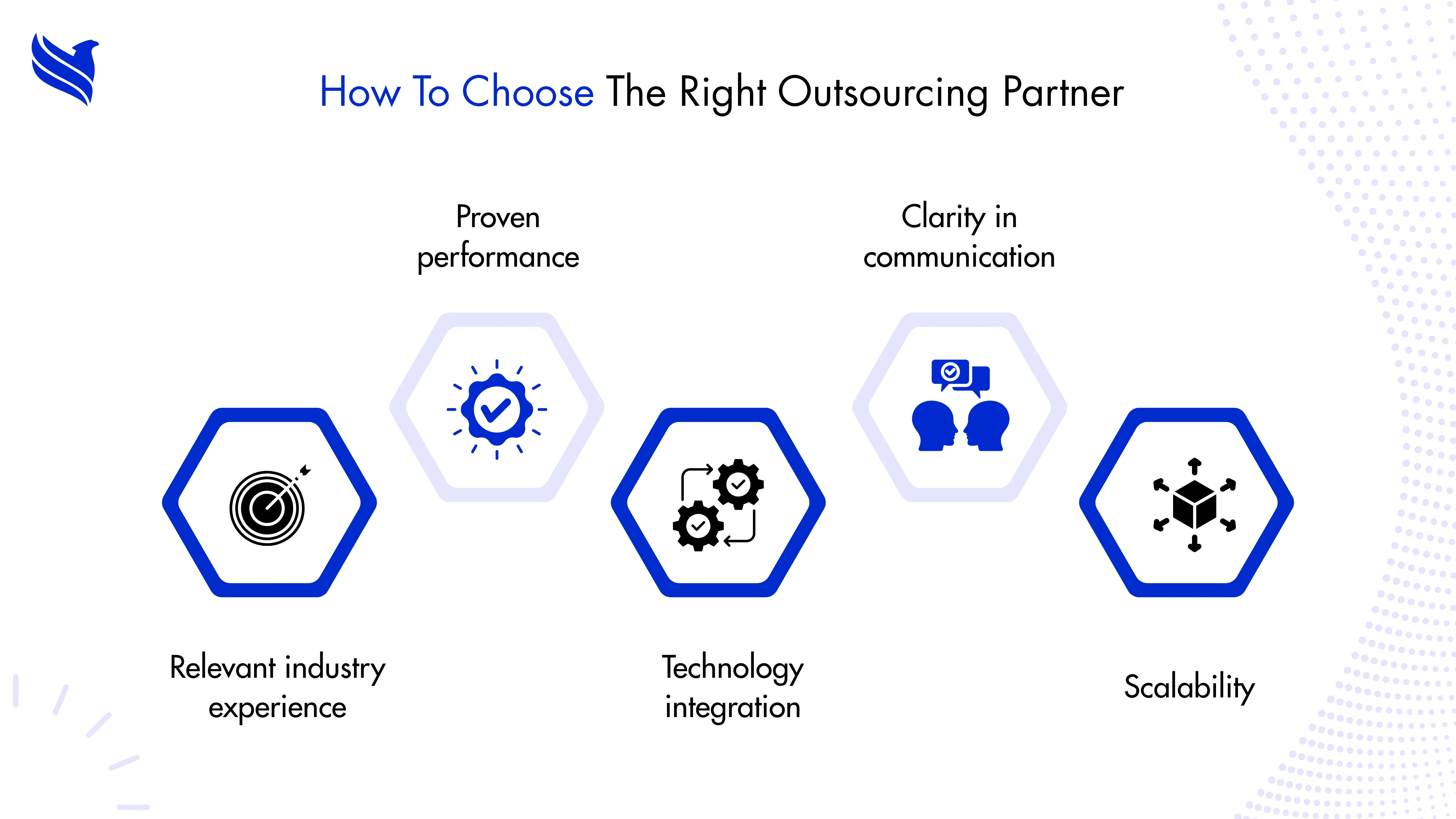 How To Choose The Right Outsourcing Partner

Proven performance

Clarity in communication

Relevant industry experience

Technology integration

Scalability